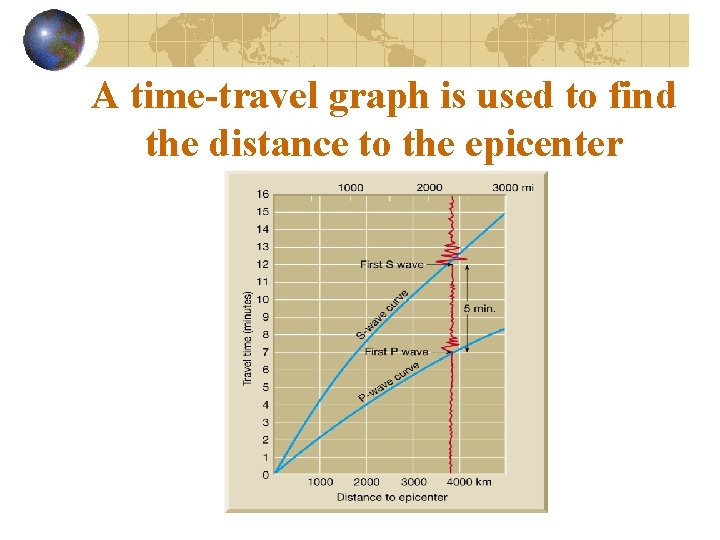 A time-travel graph is used to find the distance to the epicenter

1000
2000
3000 mi

16
15
14
13
12
11
10
9
8
7
6
5
4
3
2
1
0

Travel time (minutes)

First S wave
5 min.
S-wave curve
First P wave
P-wave curve

1000
2000
3000
4000 km
Distance to epicenter